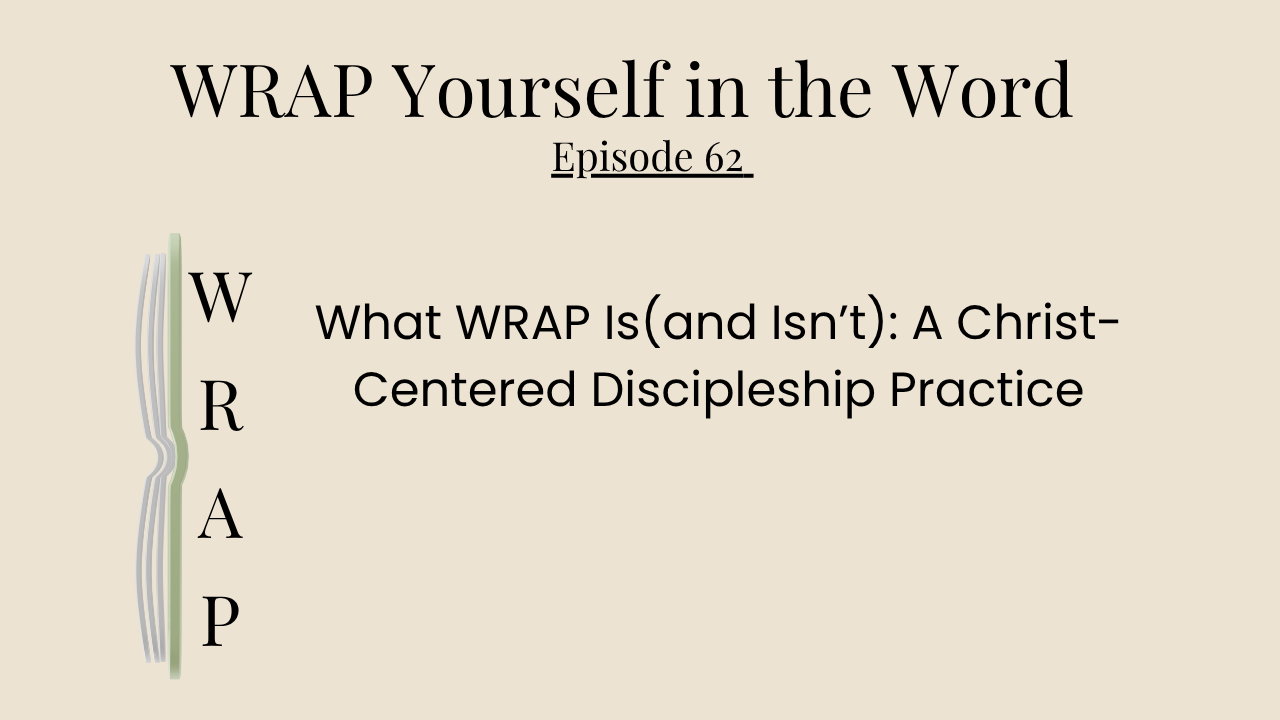 WRAP Yourself in the Word
Episode 62

W
R
A
P

What WRAP Is(and Isn't): A Christ-Centered Discipleship Practice